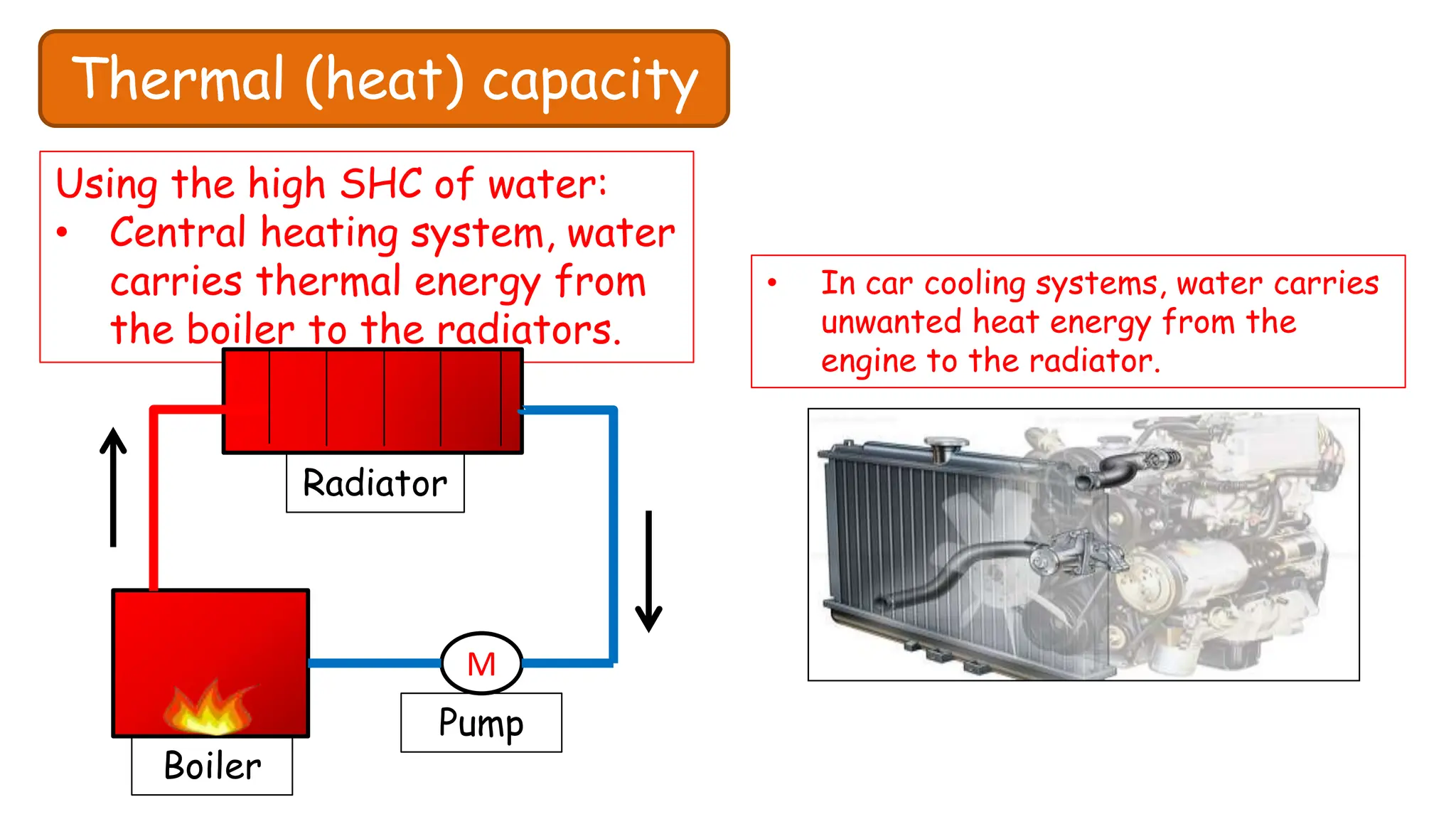 Thermal (heat) capacity

Using the high SHC of water:
• Central heating system, water carries thermal energy from the boiler to the radiators.

Radiator

M

Pump

Boiler

• In car cooling systems, water carries unwanted heat energy from the engine to the radiator.